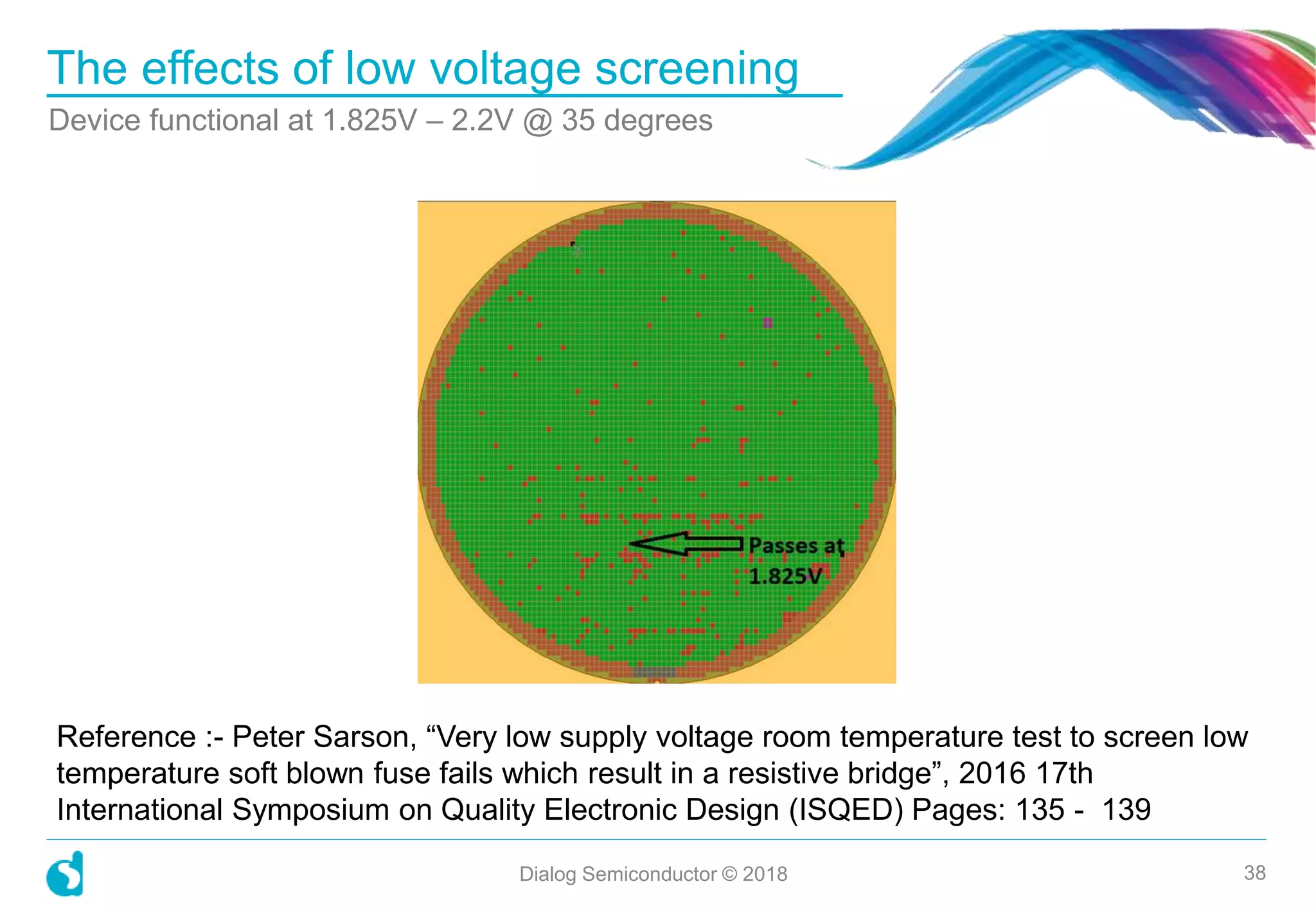 The effects of low voltage screening

Device functional at 1.825V – 2.2V @ 35 degrees

Passes at 1.825V

Reference :- Peter Sarson, “Very low supply voltage room temperature test to screen low temperature soft blown fuse fails which result in a resistive bridge”, 2016 17th International Symposium on Quality Electronic Design (ISQED) Pages: 135 - 139

Dialog Semiconductor © 2018

38